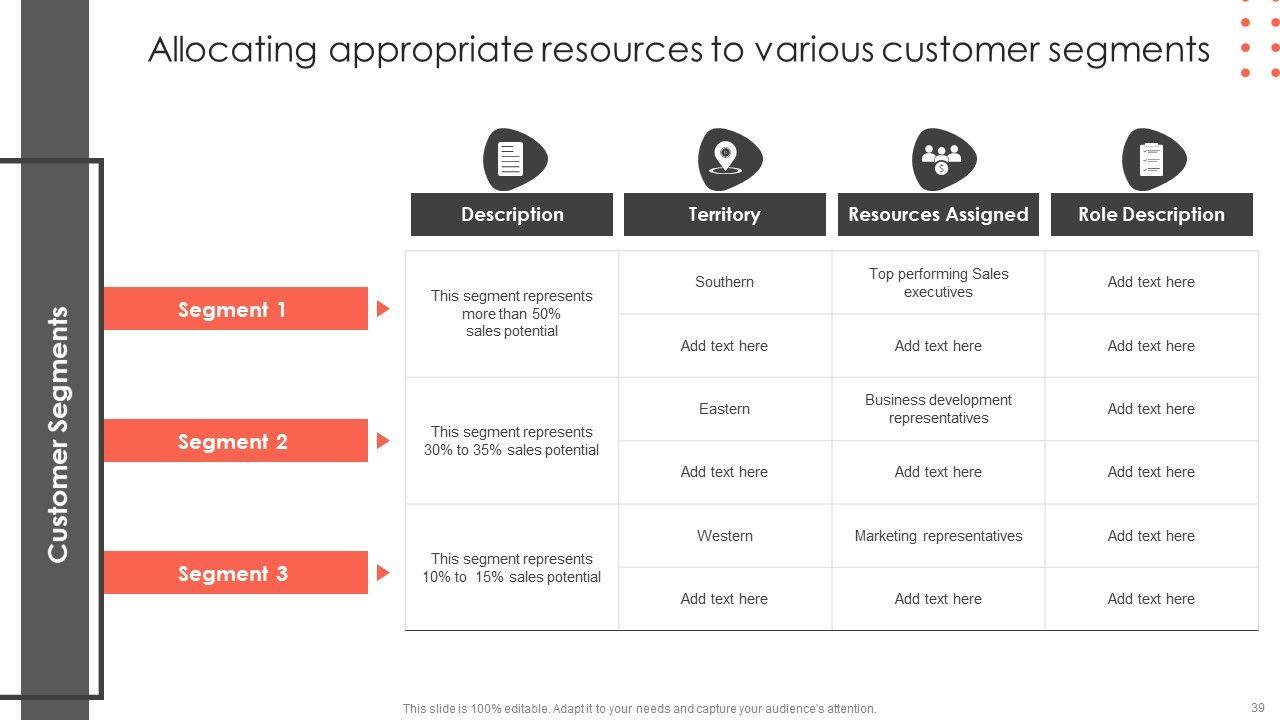 Allocating appropriate resources to various customer segments

Customer Segments

| | Description | Territory | Resources Assigned | Role Description |
|---|---|---|---|---|
| Segment 1 | This segment represents more than 50% sales potential | Southern | Top performing Sales executives | Add text here |
| | | Add text here | Add text here | Add text here |
| Segment 2 | This segment represents 30% to 35% sales potential | Eastern | Business development representatives | Add text here |
| | | Add text here | Add text here | Add text here |
| Segment 3 | This segment represents 10% to 15% sales potential | Western | Marketing representatives | Add text here |
| | | Add text here | Add text here | Add text here |

This slide is 100% editable. Adapt it to your needs and capture your audience's attention.

39